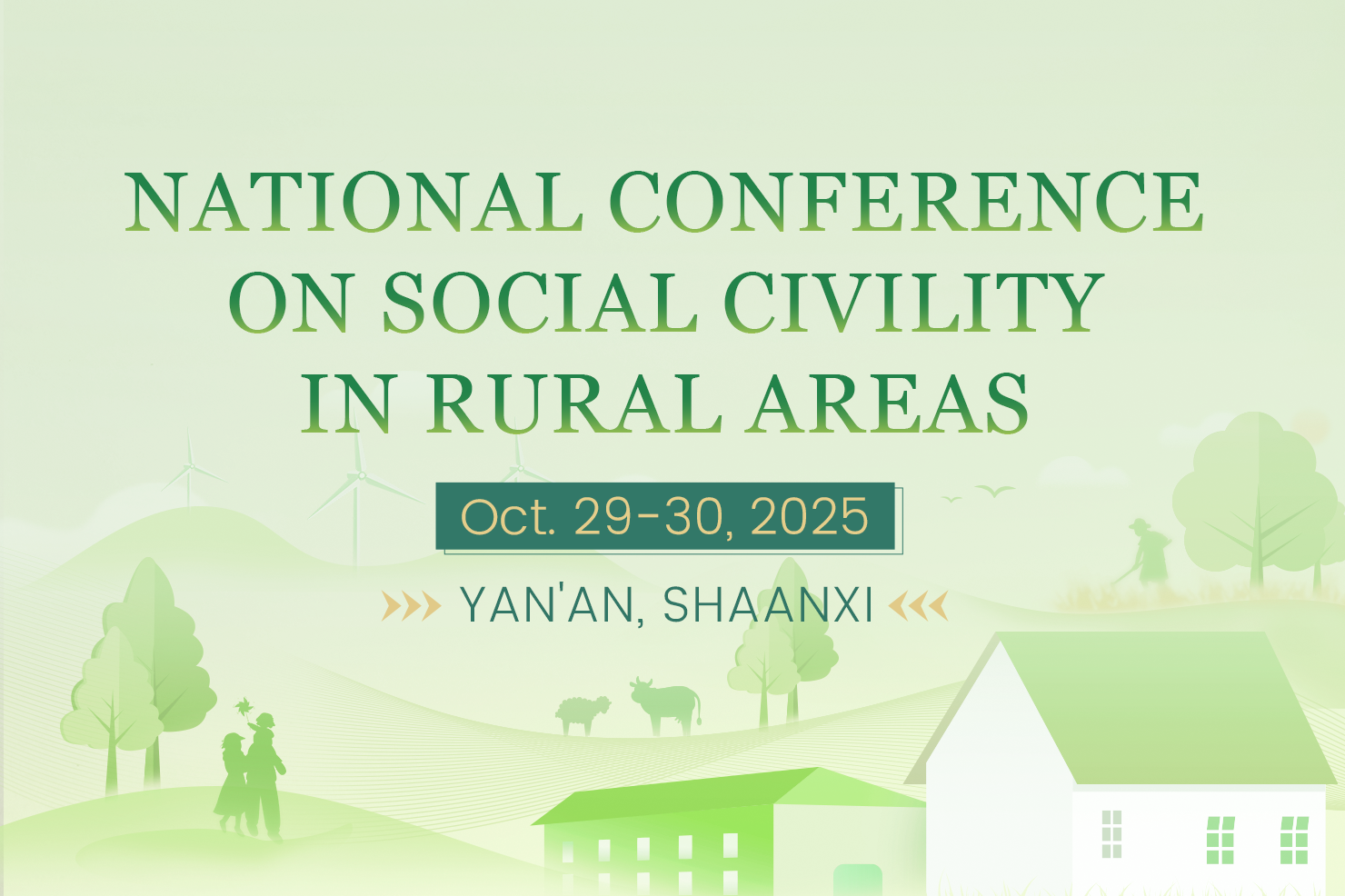 NATIONAL CONFERENCE ON SOCIAL CIVILITY IN RURAL AREAS

Oct. 29-30, 2025

YAN'AN, SHAANXI